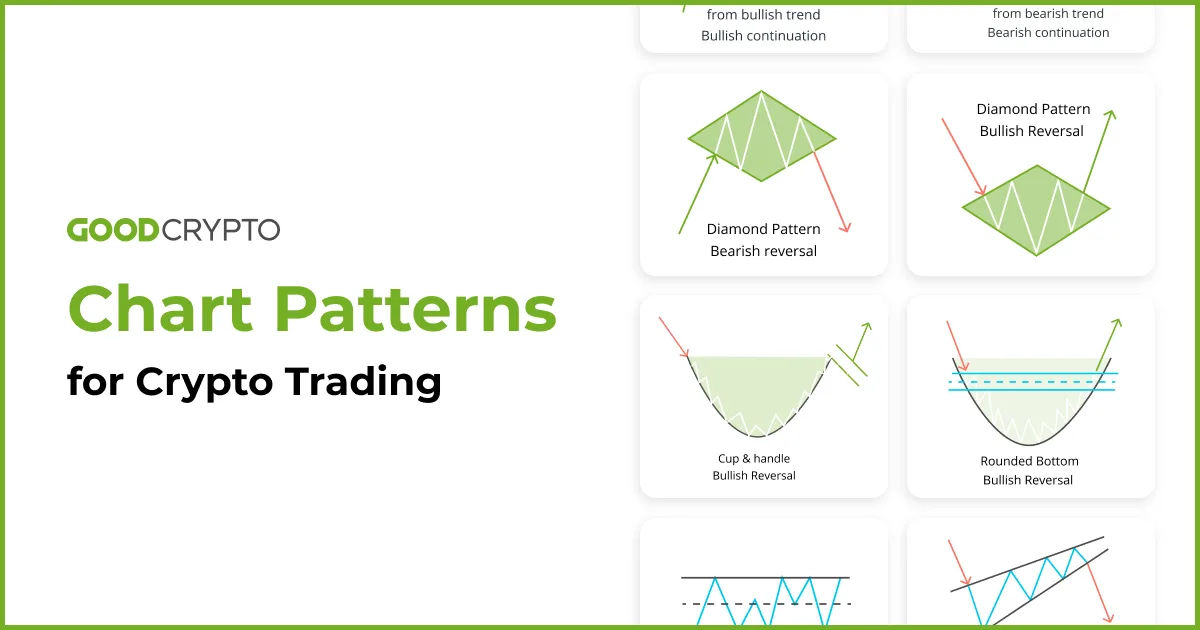 GOODCRYPTO

Chart Patterns

for Crypto Trading

from bullish trend
Bullish continuation

from bearish trend
Bearish continuation

Diamond Pattern
Bearish reversal

Diamond Pattern
Bullish Reversal

Cup & handle
Bullish Reversal

Rounded Bottom
Bullish Reversal